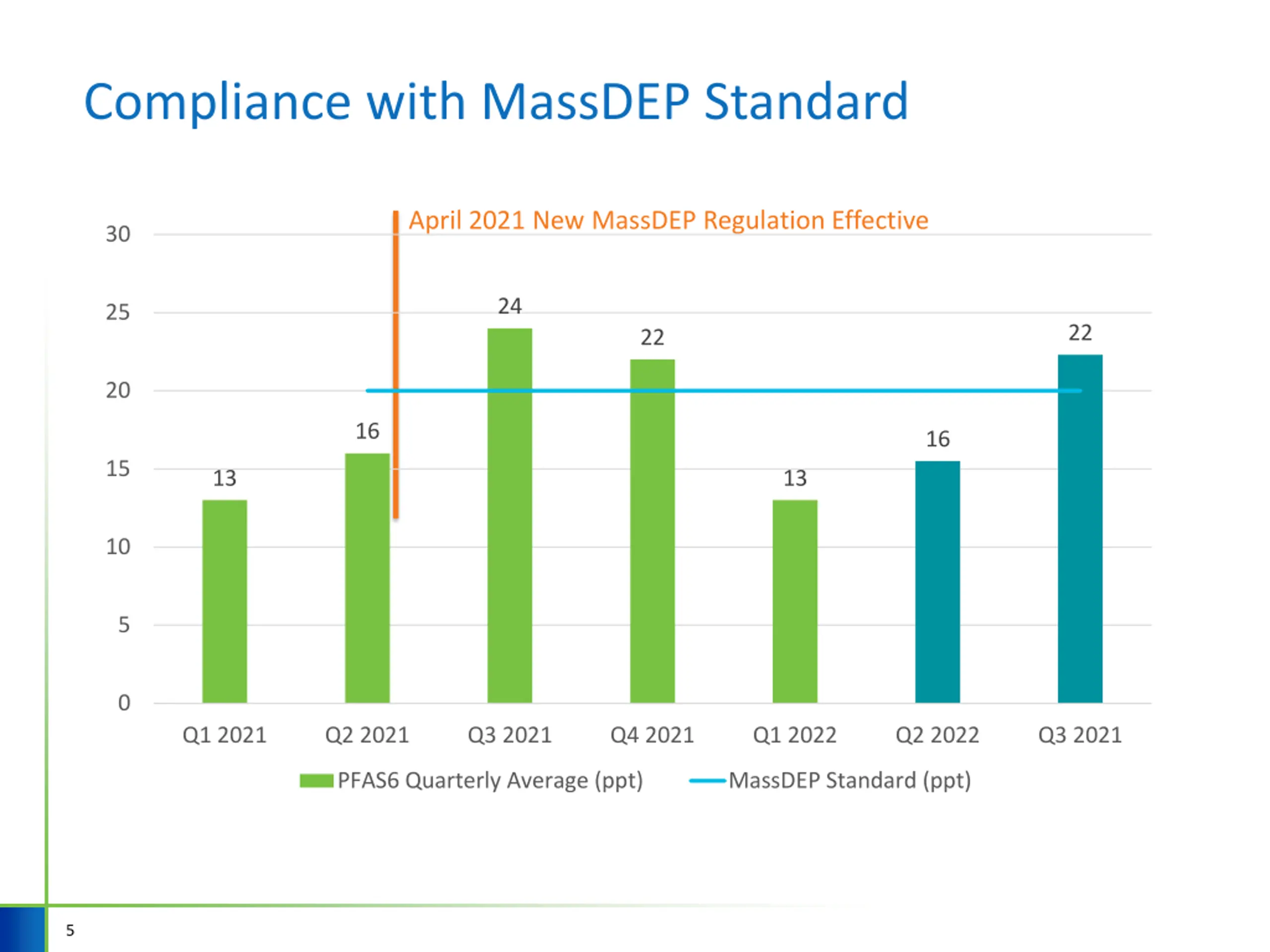 Compliance with MassDEP Standard

April 2021 New MassDEP Regulation Effective

30
25
20
15
10
5
0

13
16
24
22
13
16
22

Q1 2021
Q2 2021
Q3 2021
Q4 2021
Q1 2022
Q2 2022
Q3 2021

PFAS6 Quarterly Average (ppt)
MassDEP Standard (ppt)

5